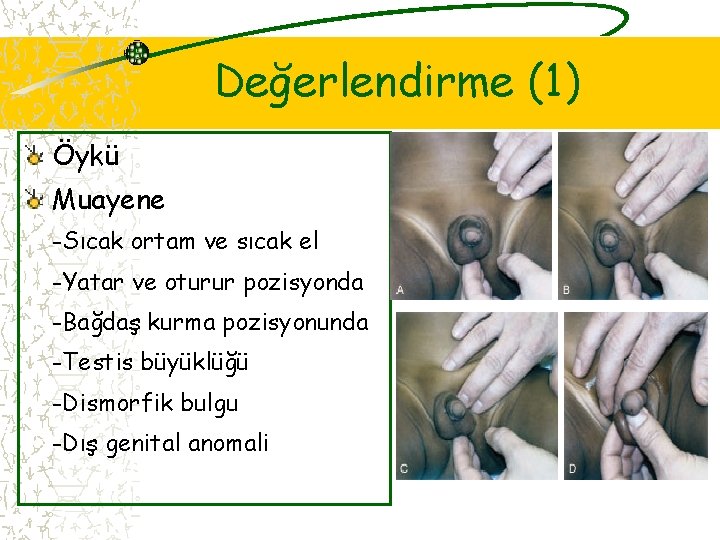 Değerlendirme (1)

Öykü

Muayene

-Sıcak ortam ve sıcak el

-Yatar ve oturur pozisyonda

-Bağdaş kurma pozisyonunda

-Testis büyüklüğü

-Dismorfik bulgu

-Dış genital anomali

A

B

C

D